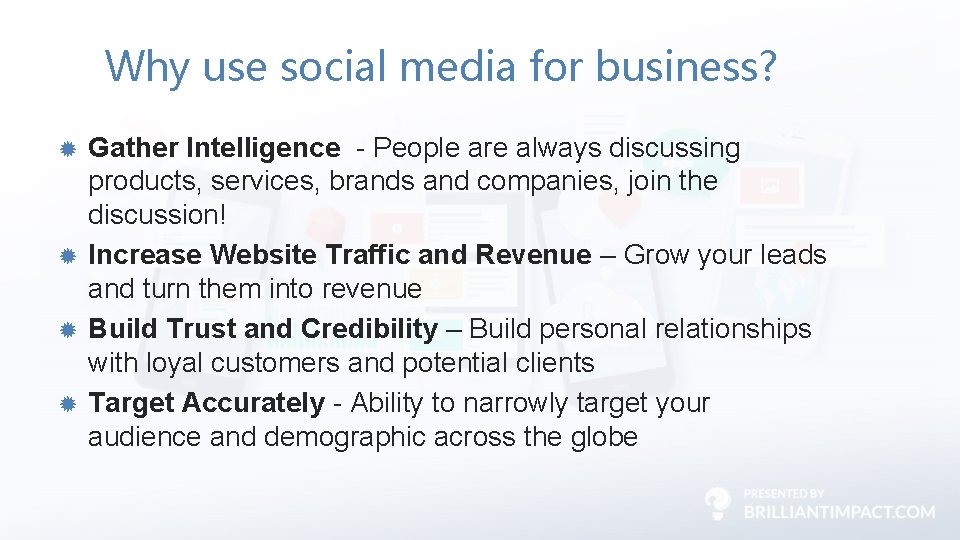 Why use social media for business?

Gather Intelligence - People are always discussing products, services, brands and companies, join the discussion!

Increase Website Traffic and Revenue – Grow your leads and turn them into revenue

Build Trust and Credibility – Build personal relationships with loyal customers and potential clients

Target Accurately - Ability to narrowly target your audience and demographic across the globe

PRESENTED BY
BRILLIANTIMPACT.COM